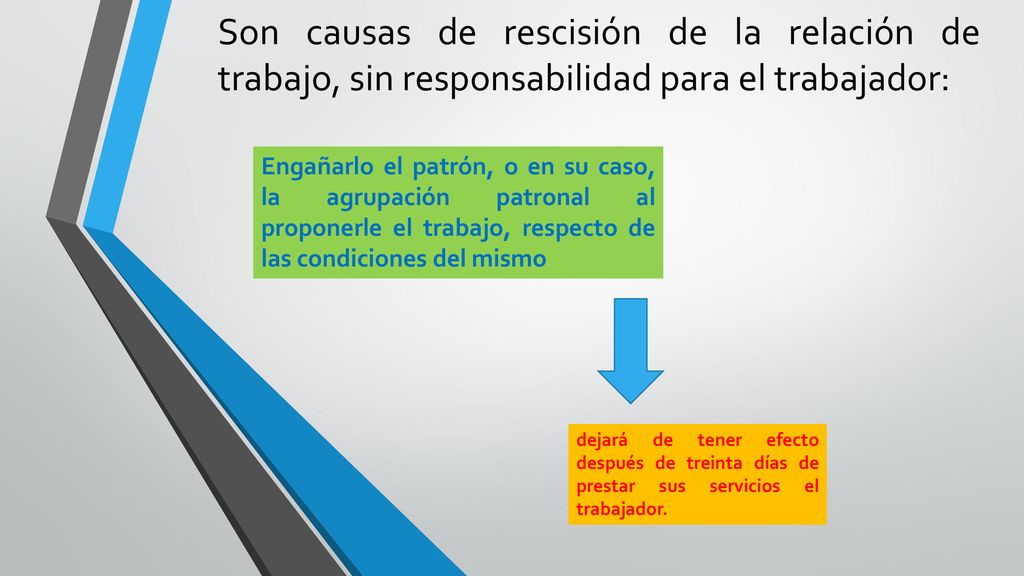 Son causas de rescisión de la relación de trabajo, sin responsabilidad para el trabajador:

Engañarlo el patrón, o en su caso, la agrupación patronal al proponerle el trabajo, respecto de las condiciones del mismo

dejará de tener efecto después de treinta días de prestar sus servicios el trabajador.